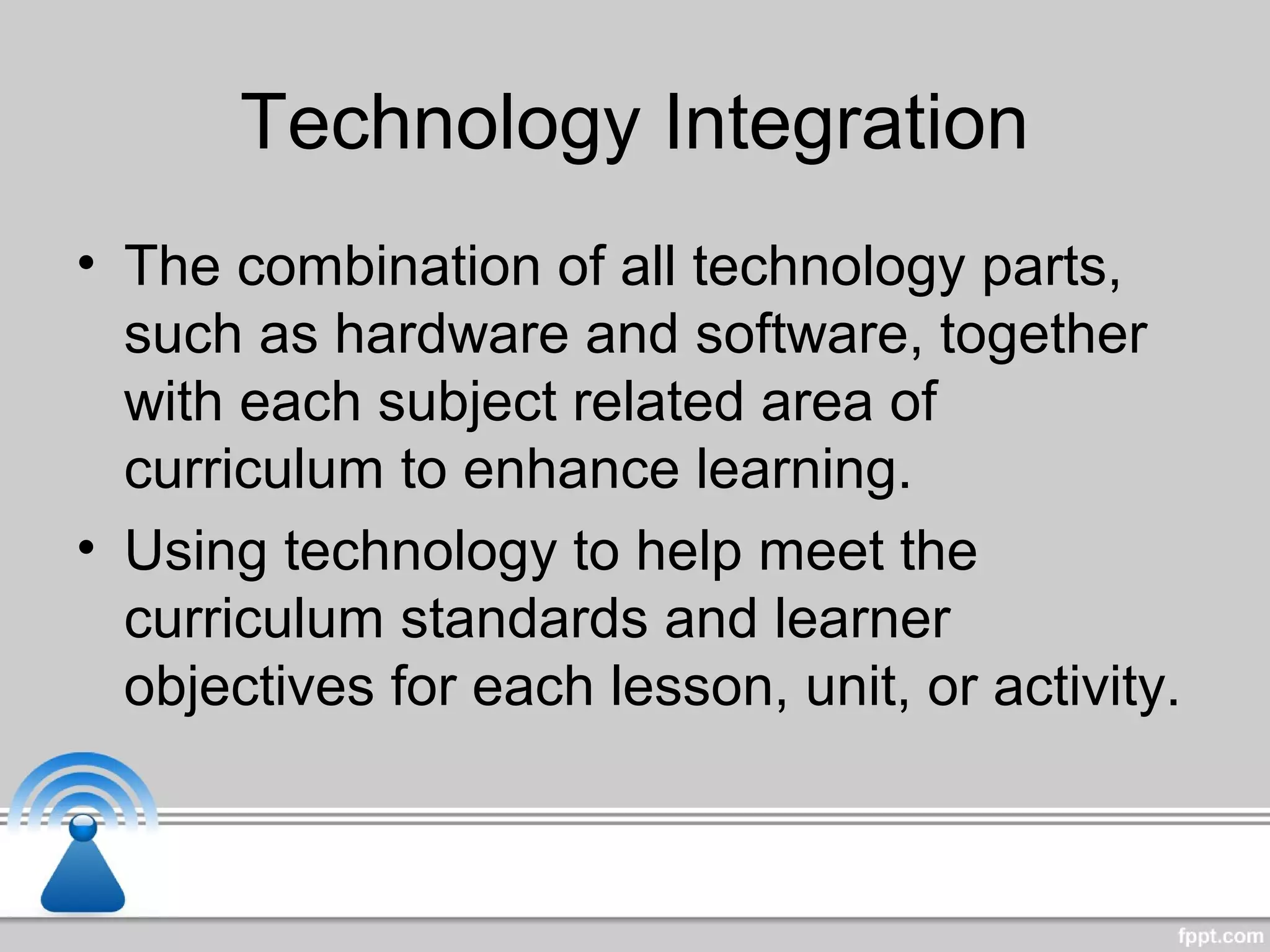 Technology Integration

• The combination of all technology parts, such as hardware and software, together with each subject related area of curriculum to enhance learning.
• Using technology to help meet the curriculum standards and learner objectives for each lesson, unit, or activity.

fppt.com